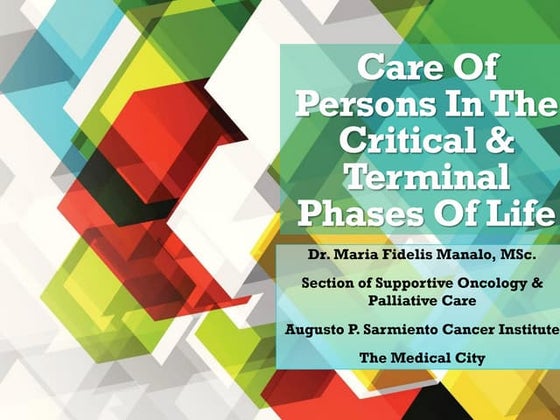 Care Of Persons In The Critical & Terminal Phases Of Life

Dr. Maria Fidelis Manalo, MSc.

Section of Supportive Oncology & Palliative Care

Augusto P. Sarmiento Cancer Institute

The Medical City